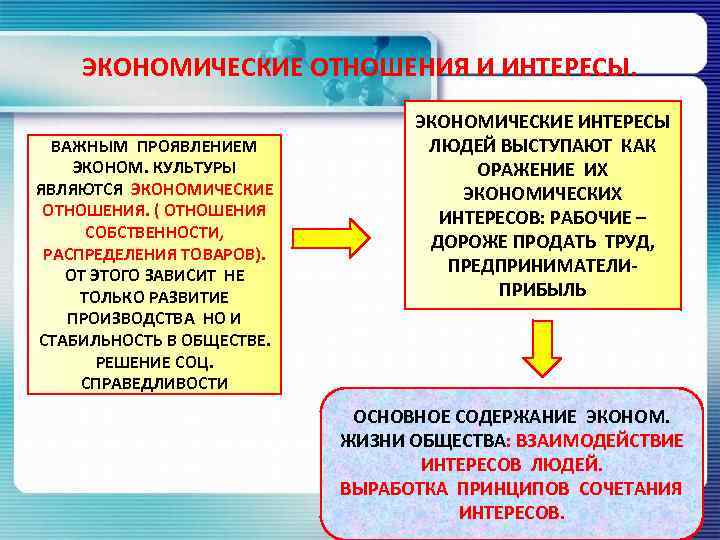 ЭКОНОМИЧЕСКИЕ ОТНОШЕНИЯ И ИНТЕРЕСЫ.

ВАЖНЫМ ПРОЯВЛЕНИЕМ ЭКОНОМ. КУЛЬТУРЫ ЯВЛЯЮТСЯ ЭКОНОМИЧЕСКИЕ ОТНОШЕНИЯ. ( ОТНОШЕНИЯ СОБСТВЕННОСТИ, РАСПРЕДЕЛЕНИЯ ТОВАРОВ). ОТ ЭТОГО ЗАВИСИТ НЕ ТОЛЬКО РАЗВИТИЕ ПРОИЗВОДСТВА НО И СТАБИЛЬНОСТЬ В ОБЩЕСТВЕ. РЕШЕНИЕ СОЦ. СПРАВЕДЛИВОСТИ

ЭКОНОМИЧЕСКИЕ ИНТЕРЕСЫ ЛЮДЕЙ ВЫСТУПАЮТ КАК ОРАЖЕНИЕ ИХ ЭКОНОМИЧЕСКИХ ИНТЕРЕСОВ: РАБОЧИЕ – ДОРОЖЕ ПРОДАТЬ ТРУД, ПРЕДПРИНИМАТЕЛИ- ПРИБЫЛЬ

ОСНОВНОЕ СОДЕРЖАНИЕ ЭКОНОМ. ЖИЗНИ ОБЩЕСТВА: ВЗАИМОДЕЙСТВИЕ ИНТЕРЕСОВ ЛЮДЕЙ. ВЫРАБОТКА ПРИНЦИПОВ СОЧЕТАНИЯ ИНТЕРЕСОВ.